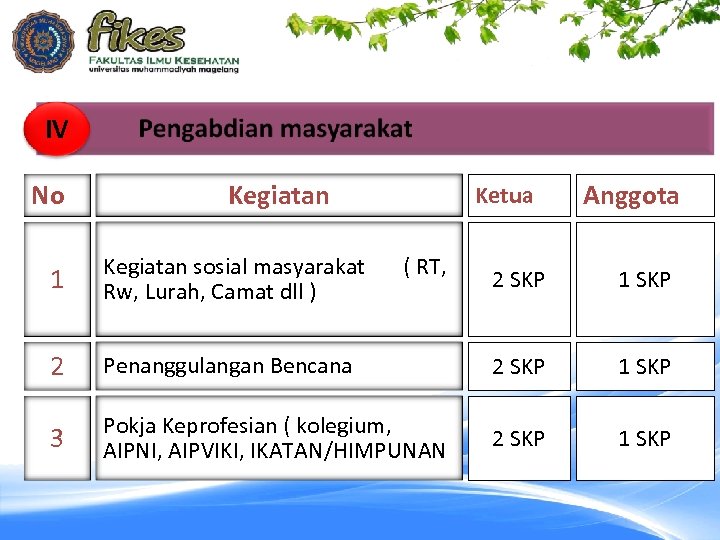 fikes
FAKULTAS ILMU KESEHATAN
universitas muhammadiyah magelang

IV Pengabdian masyarakat

| No | Kegiatan | Ketua | Anggota |
|---|---|---|---|
| 1 | Kegiatan sosial masyarakat ( RT, Rw, Lurah, Camat dll ) | 2 SKP | 1 SKP |
| 2 | Penanggulangan Bencana | 2 SKP | 1 SKP |
| 3 | Pokja Keprofesian ( kolegium, AIPNI, AIPVIKI, IKATAN/HIMPUNAN | 2 SKP | 1 SKP |